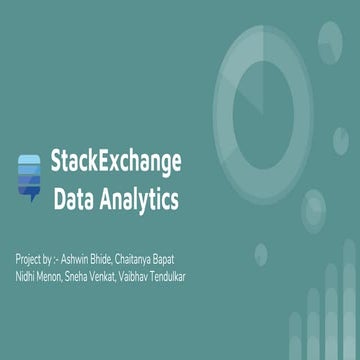 StackExchange
Data Analytics

Project by :- Ashwin Bhide, Chaitanya Bapat
Nidhi Menon, Sneha Venkat, Vaibhav Tendulkar